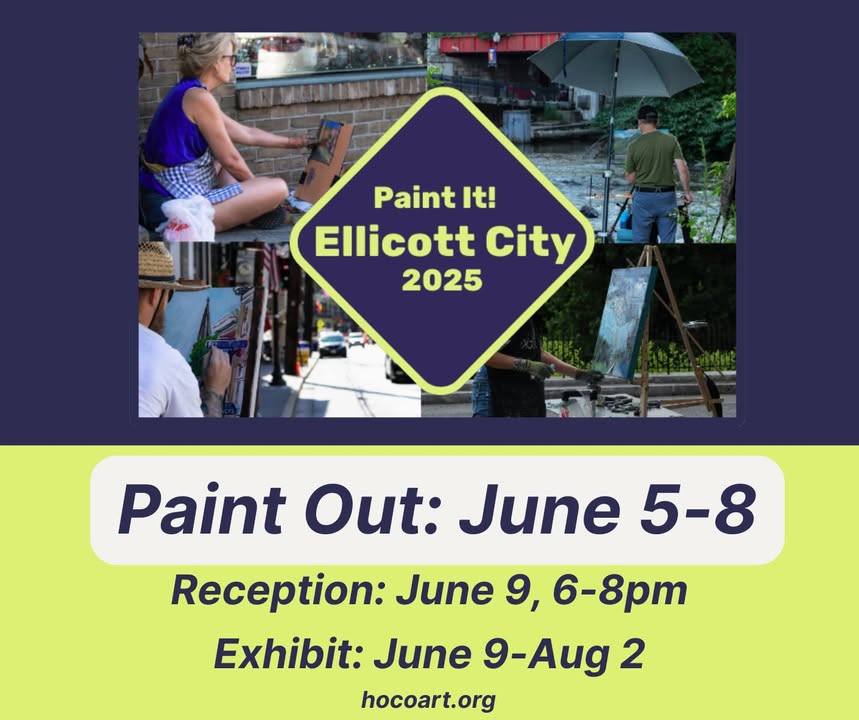 Paint It!
Ellicott City
2025

Paint Out: June 5-8

Reception: June 9, 6-8pm

Exhibit: June 9-Aug 2

hocoart.org